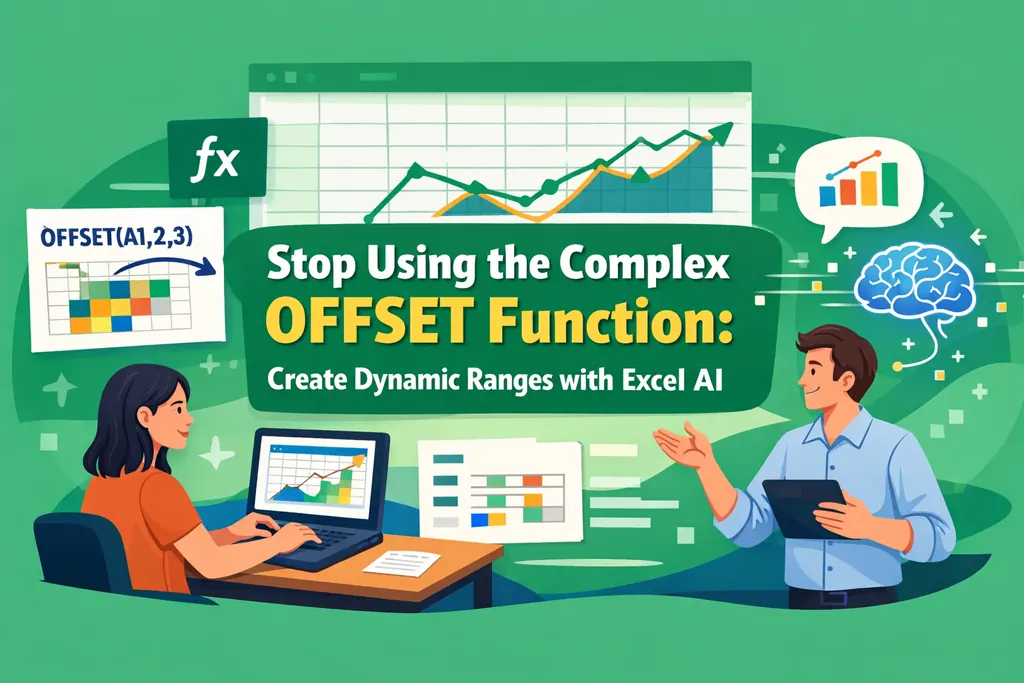 fx

OFFSET(A1,2,3)

Stop Using the Complex
OFFSET Function:
Create Dynamic Ranges with Excel AI